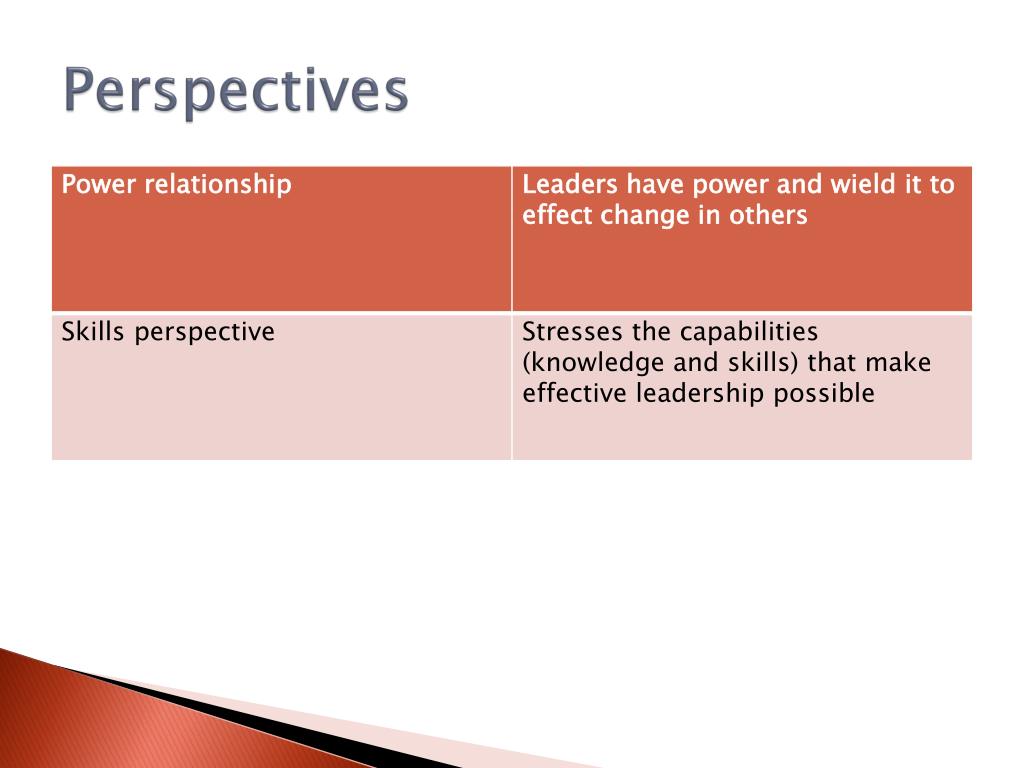 Perspectives

| Power relationship | Leaders have power and wield it to effect change in others |
|---|---|
| Skills perspective | Stresses the capabilities (knowledge and skills) that make effective leadership possible |